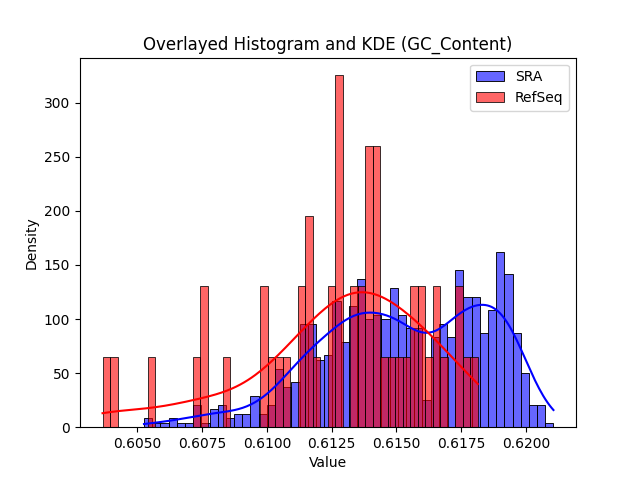 Overlayed Histogram and KDE (GC_Content)

SRA
RefSeq

Density

300
250
200
150
100
50
0

0.6050 0.6075 0.6100 0.6125 0.6150 0.6175 0.6200

Value